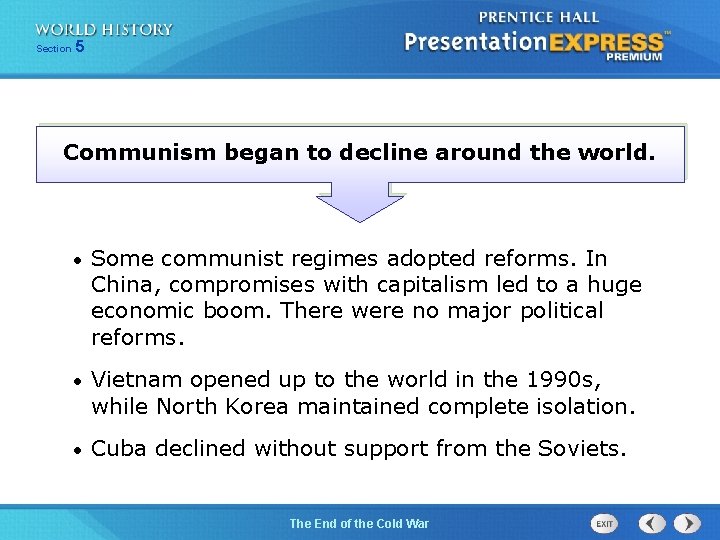 WORLD HISTORY
Section 5

PRENTICE HALL
PresentationEXPRESS™
PREMIUM

Communism began to decline around the world.

• Some communist regimes adopted reforms. In China, compromises with capitalism led to a huge economic boom. There were no major political reforms.

• Vietnam opened up to the world in the 1990s, while North Korea maintained complete isolation.

• Cuba declined without support from the Soviets.

The End of the Cold War

EXIT